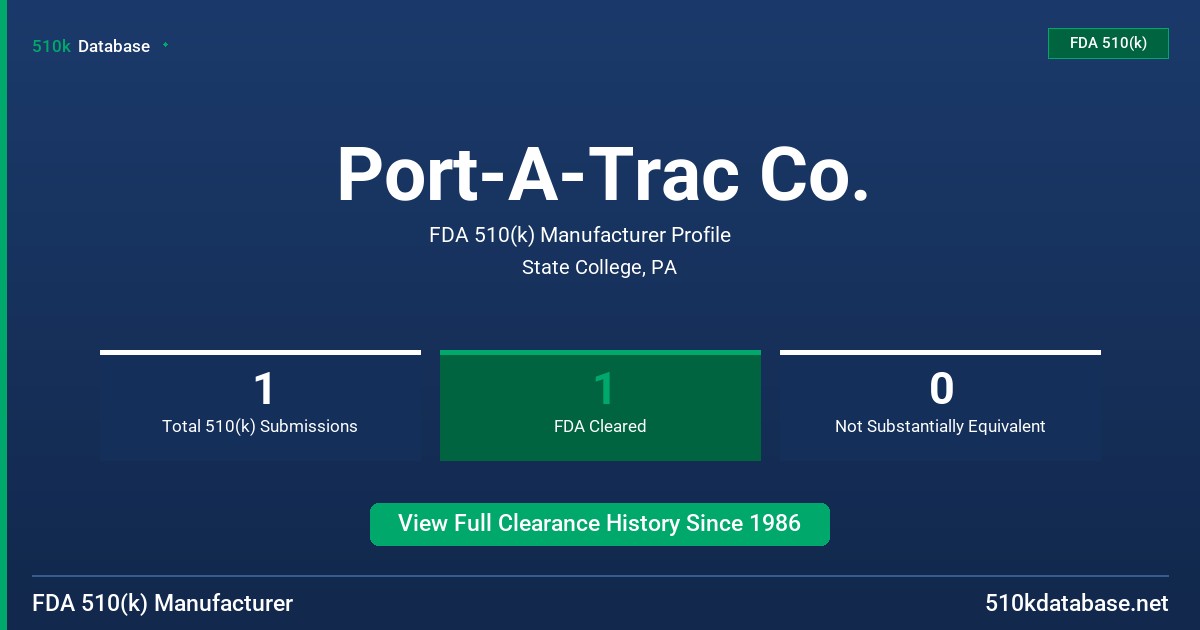 510k Database

FDA 510(k)

Port-A-Trac Co.

FDA 510(k) Manufacturer Profile

State College, PA

1
Total 510(k) Submissions

1
FDA Cleared

0
Not Substantially Equivalent

View Full Clearance History Since 1986

FDA 510(k) Manufacturer

510kdatabase.net